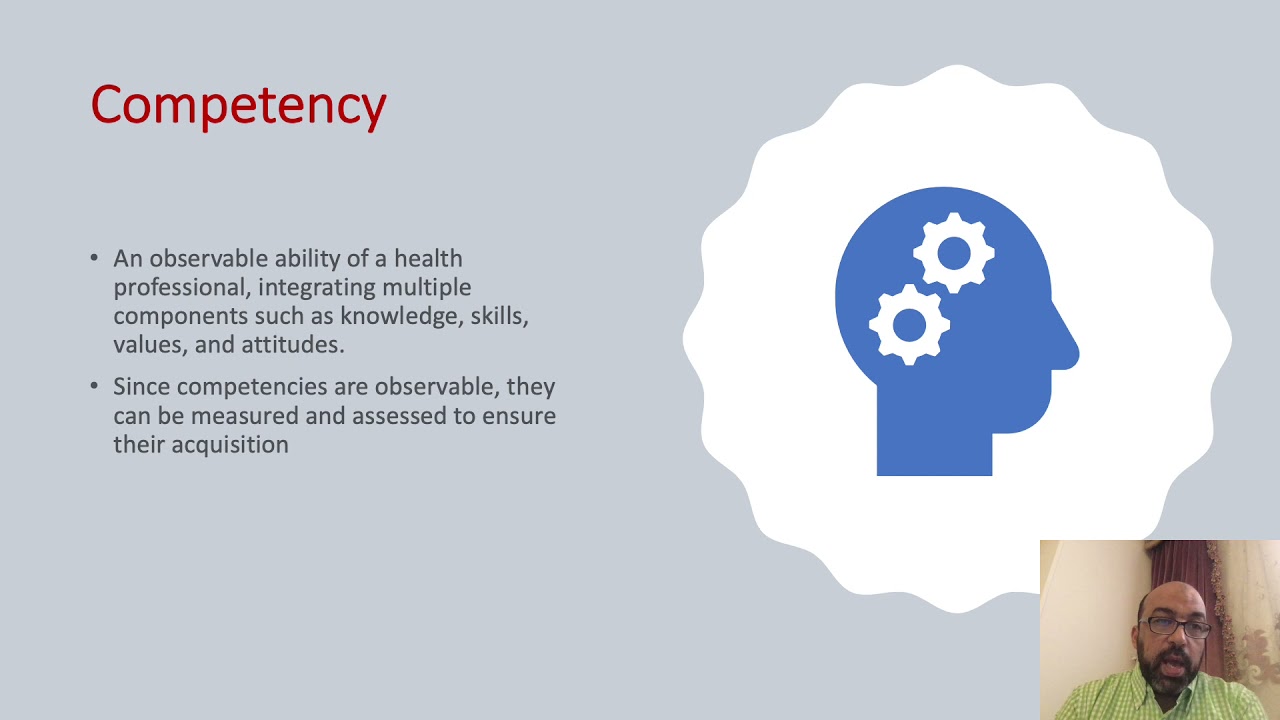 Competency

• An observable ability of a health professional, integrating multiple components such as knowledge, skills, values, and attitudes.

• Since competencies are observable, they can be measured and assessed to ensure their acquisition